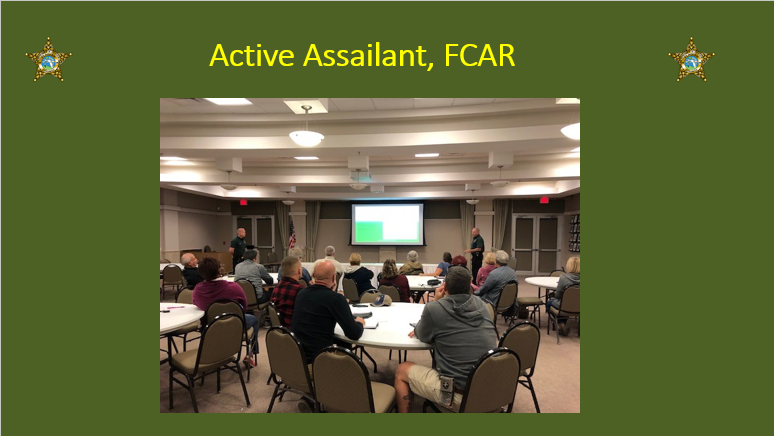 Active Assailant, FCAR